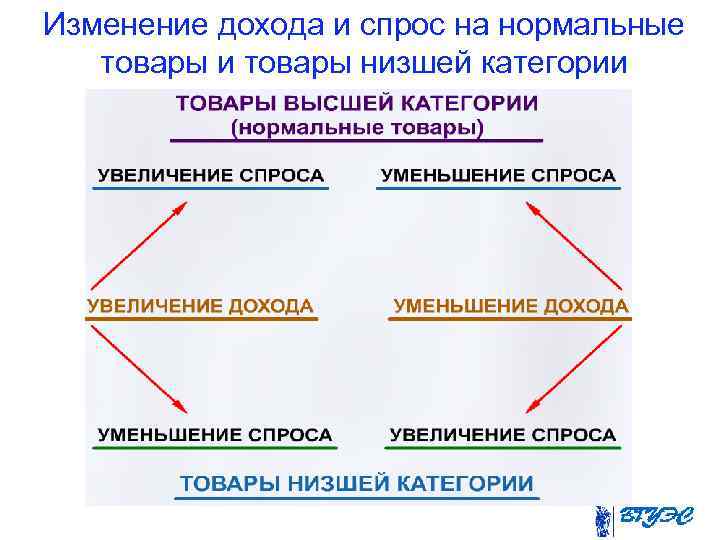 Изменение дохода и спрос на нормальные товары и товары низшей категории

ТОВАРЫ ВЫСШЕЙ КАТЕГОРИИ
(нормальные товары)

УВЕЛИЧЕНИЕ СПРОСА

УМЕНЬШЕНИЕ СПРОСА

УВЕЛИЧЕНИЕ ДОХОДА

УМЕНЬШЕНИЕ ДОХОДА

УМЕНЬШЕНИЕ СПРОСА

УВЕЛИЧЕНИЕ СПРОСА

ТОВАРЫ НИЗШЕЙ КАТЕГОРИИ

ВГУЭС